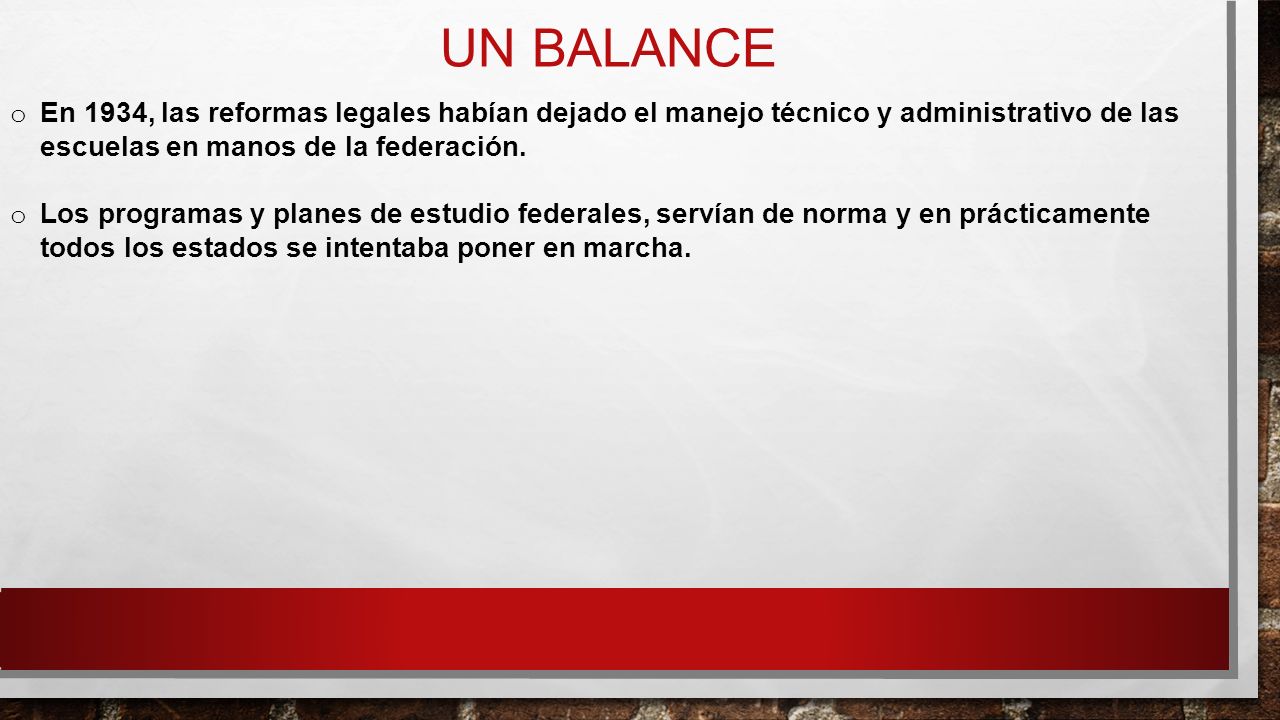 UN BALANCE

o En 1934, las reformas legales habían dejado el manejo técnico y administrativo de las escuelas en manos de la federación.

o Los programas y planes de estudio federales, servían de norma y en prácticamente todos los estados se intentaba poner en marcha.